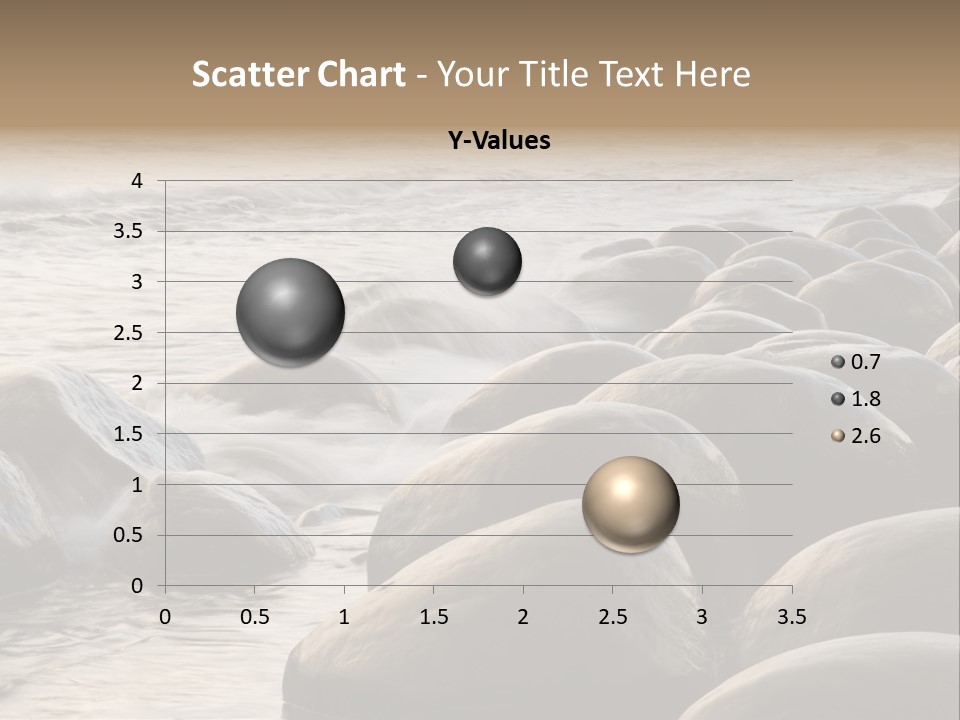 Scatter Chart - Your Title Text Here

Y-Values

4
3.5
3
2.5
2
1.5
1
0.5
0

0 0.5 1 1.5 2 2.5 3 3.5

0.7
1.8
2.6